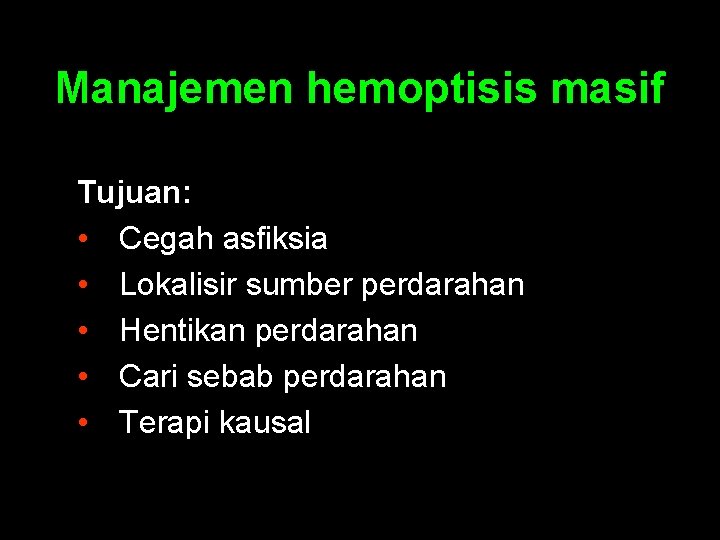 Manajemen hemoptisis masif

Tujuan:
• Cegah asfiksia
• Lokalisir sumber perdarahan
• Hentikan perdarahan
• Cari sebab perdarahan
• Terapi kausal